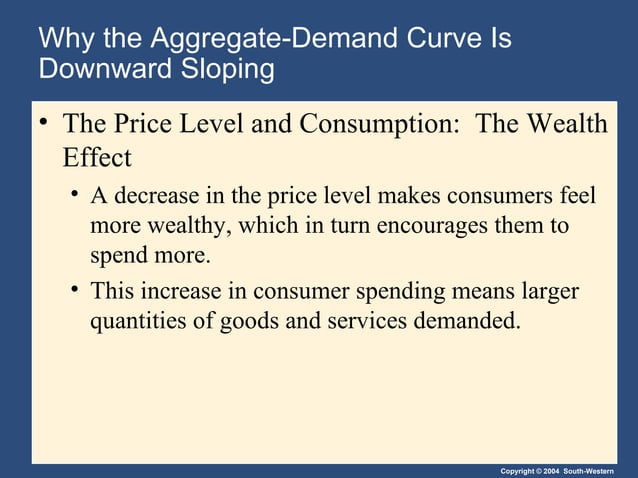 Why the Aggregate-Demand Curve Is Downward Sloping

• The Price Level and Consumption: The Wealth Effect

• A decrease in the price level makes consumers feel more wealthy, which in turn encourages them to spend more.

• This increase in consumer spending means larger quantities of goods and services demanded.

Copyright © 2004 South-Western